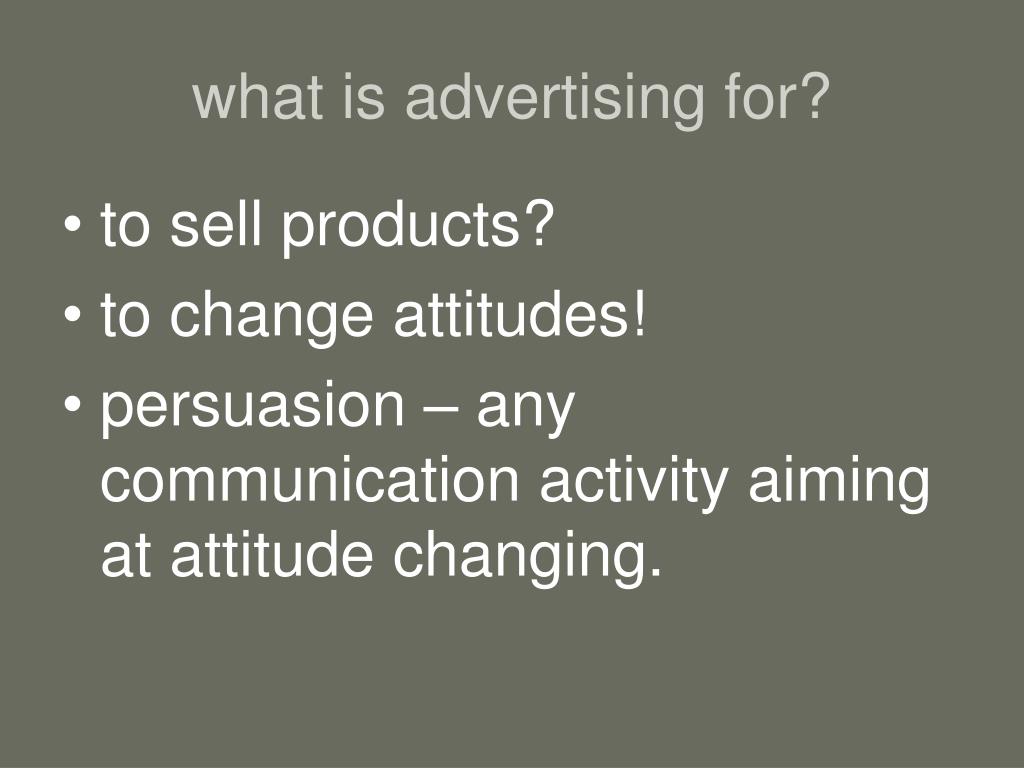 what is advertising for?

• to sell products?
• to change attitudes!
• persuasion – any communication activity aiming at attitude changing.